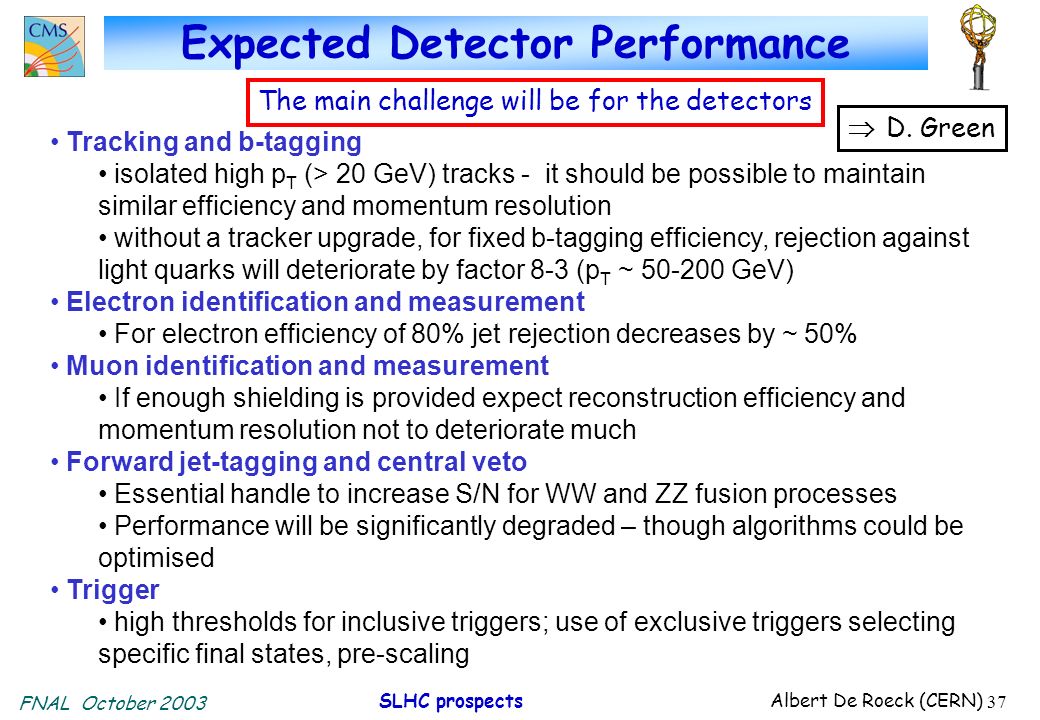 CMS

Expected Detector Performance

The main challenge will be for the detectors

$\Rightarrow$ D. Green

• Tracking and b-tagging
• isolated high $p_T$ (> 20 GeV) tracks - it should be possible to maintain similar efficiency and momentum resolution
• without a tracker upgrade, for fixed b-tagging efficiency, rejection against light quarks will deteriorate by factor 8-3 ($p_T$ ~ 50-200 GeV)
• Electron identification and measurement
• For electron efficiency of 80% jet rejection decreases by ~ 50%
• Muon identification and measurement
• If enough shielding is provided expect reconstruction efficiency and momentum resolution not to deteriorate much
• Forward jet-tagging and central veto
• Essential handle to increase S/N for WW and ZZ fusion processes
• Performance will be significantly degraded – though algorithms could be optimised
• Trigger
• high thresholds for inclusive triggers; use of exclusive triggers selecting specific final states, pre-scaling

FNAL October 2003

SLHC prospects

Albert De Roeck (CERN) 37